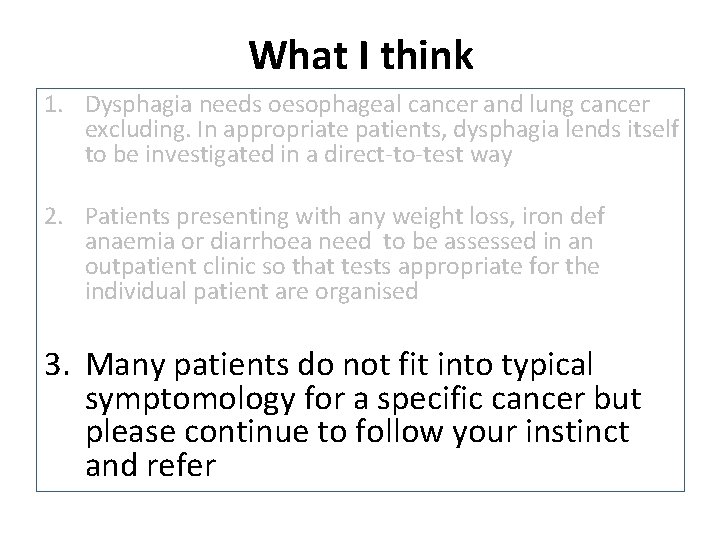 What I think

1. Dysphagia needs oesophageal cancer and lung cancer excluding. In appropriate patients, dysphagia lends itself to be investigated in a direct-to-test way

2. Patients presenting with any weight loss, iron def anaemia or diarrhoea need to be assessed in an outpatient clinic so that tests appropriate for the individual patient are organised

3. Many patients do not fit into typical symptomology for a specific cancer but please continue to follow your instinct and refer